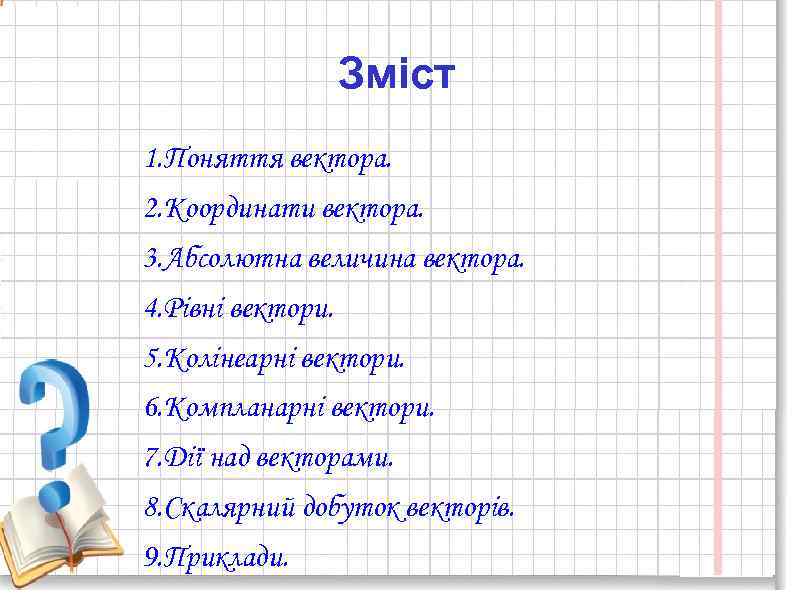 Зміст

1.Поняття вектора.

2.Координати вектора.

3.Абсолютна величина вектора.

4.Рівні вектори.

5.Колінеарні вектори.

6.Компланарні вектори.

7.Дії над векторами.

8.Скалярний добуток векторів.

9.Приклади.